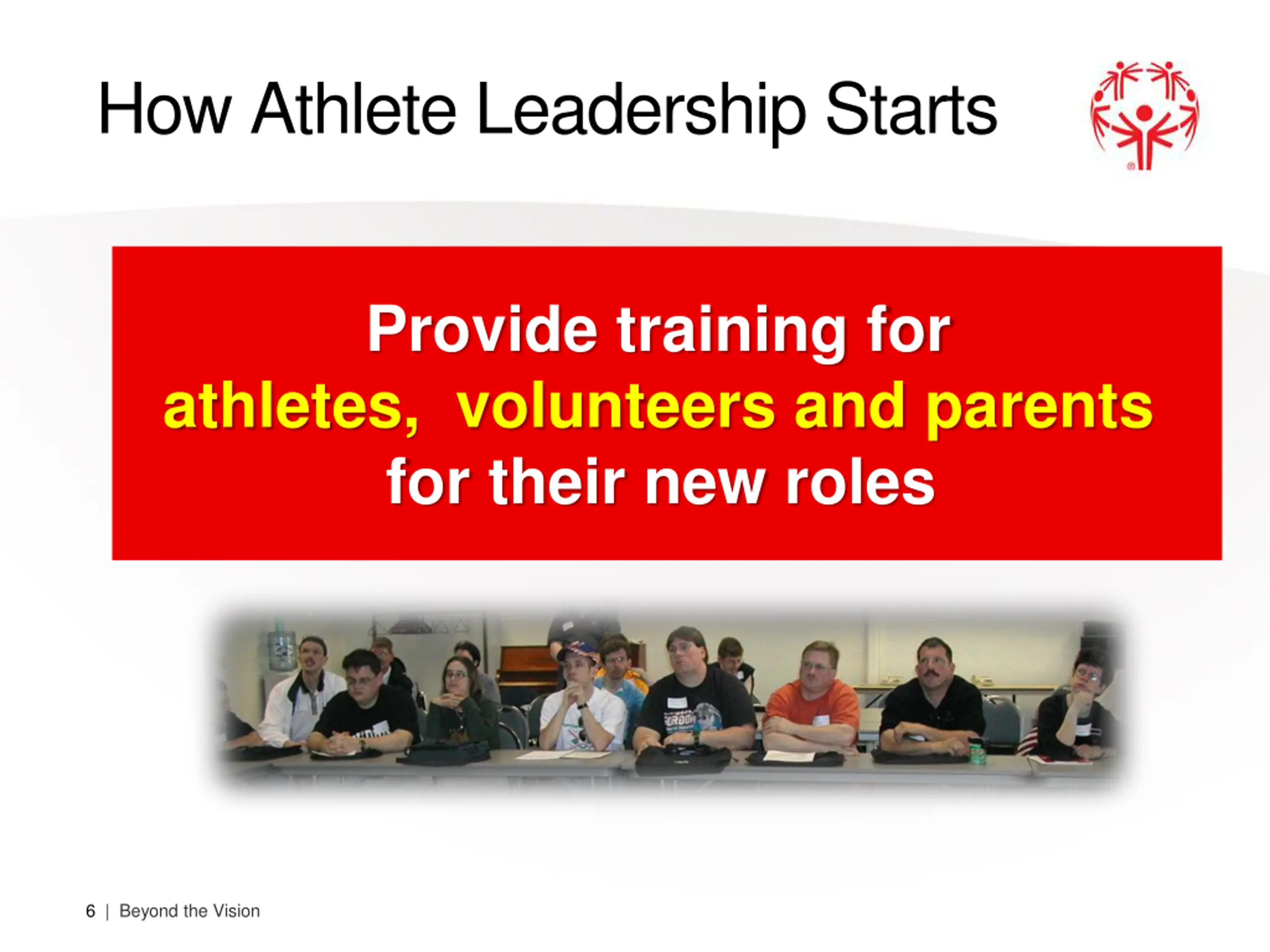 How Athlete Leadership Starts

Provide training for athletes, volunteers and parents for their new roles

6 | Beyond the Vision